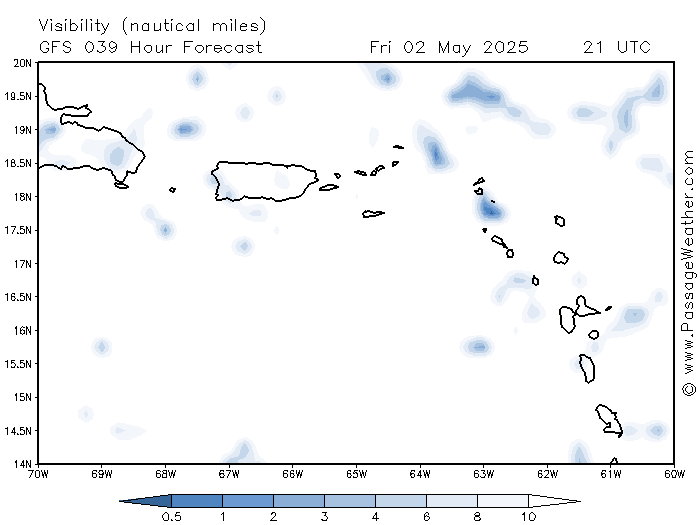 Visibility (nautical miles)
GFS 039 Hour Forecast Fri 02 May 2025 21 UTC

20N
19.5N
19N
18.5N
18N
17.5N
17N
16.5N
16N
15.5N
15N
14.5N
14N

70W 69W 68W 67W 66W 65W 64W 63W 62W 61W 60W

© www.PassageWeather.com

0.5 1 2 3 4 6 8 10